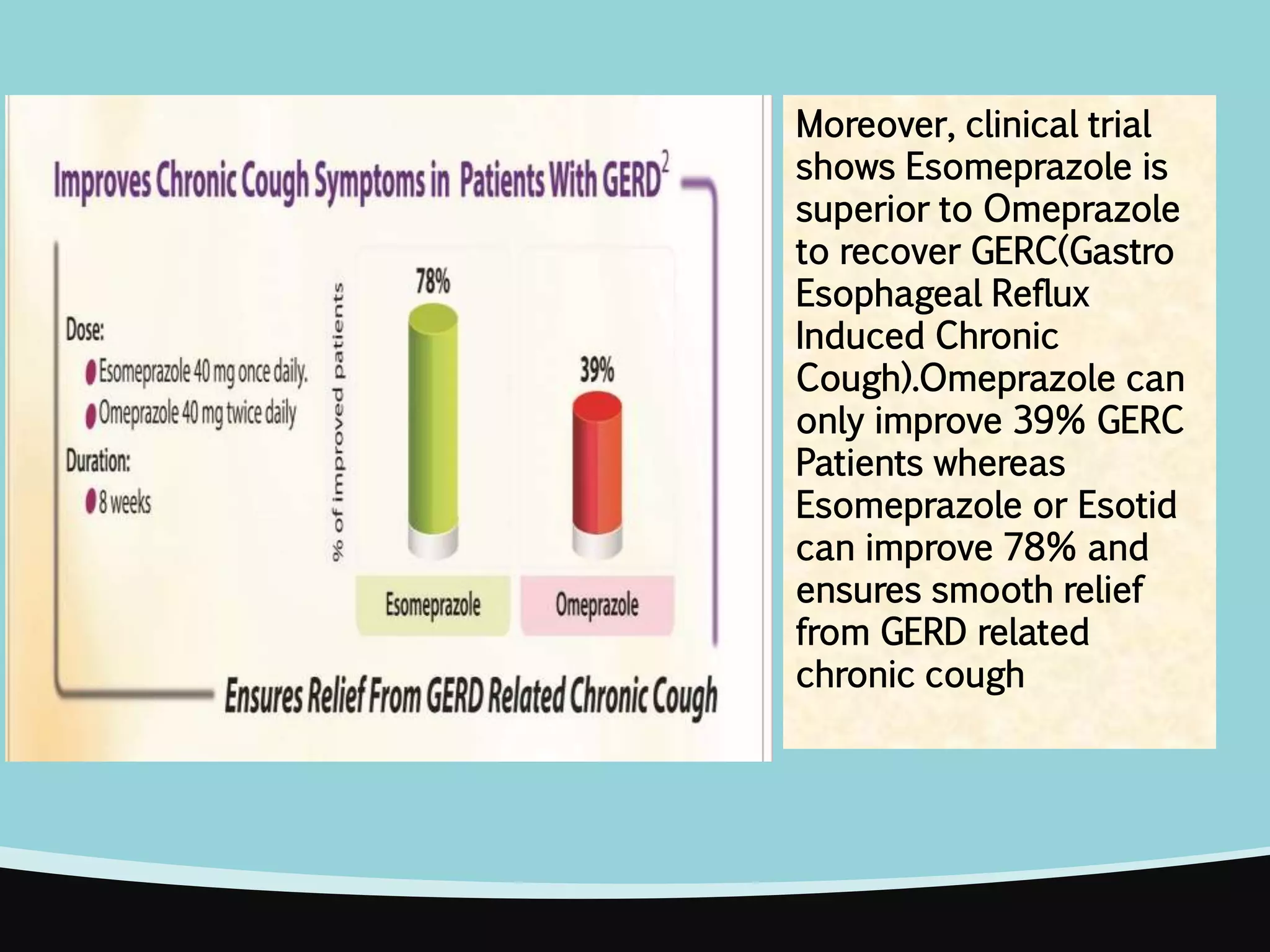 Improves Chronic Cough Symptoms in Patients With GERD$^2$

Dose:
Esomeprazole 40 mg once daily.
Omeprazole 40 mg twice daily
Duration:
8 weeks

% of improved patients

78%

39%

Esomeprazole

Omeprazole

Ensures Relief From GERD Related Chronic Cough

Moreover, clinical trial shows Esomeprazole is superior to Omeprazole to recover GERC(Gastro Esophageal Reflux Induced Chronic Cough).Omeprazole can only improve 39% GERC Patients whereas Esomeprazole or Esotid can improve 78% and ensures smooth relief from GERD related chronic cough